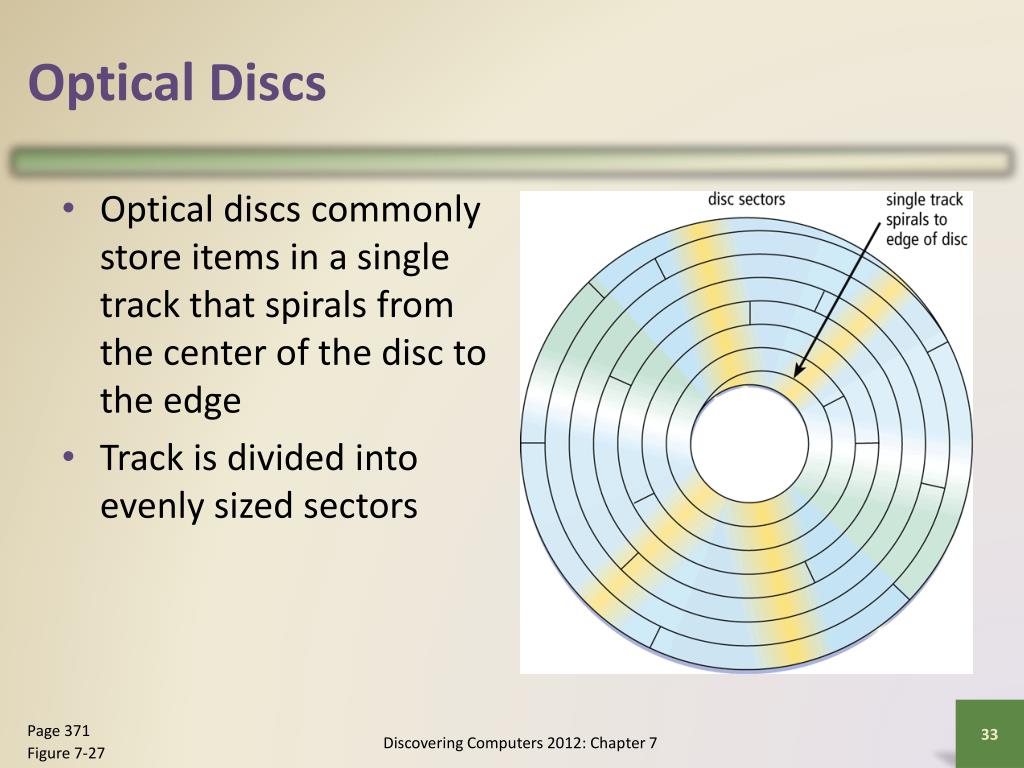 Optical Discs

• Optical discs commonly store items in a single track that spirals from the center of the disc to the edge
• Track is divided into evenly sized sectors

disc sectors

single track spirals to edge of disc

Page 371
Figure 7-27

Discovering Computers 2012: Chapter 7

33